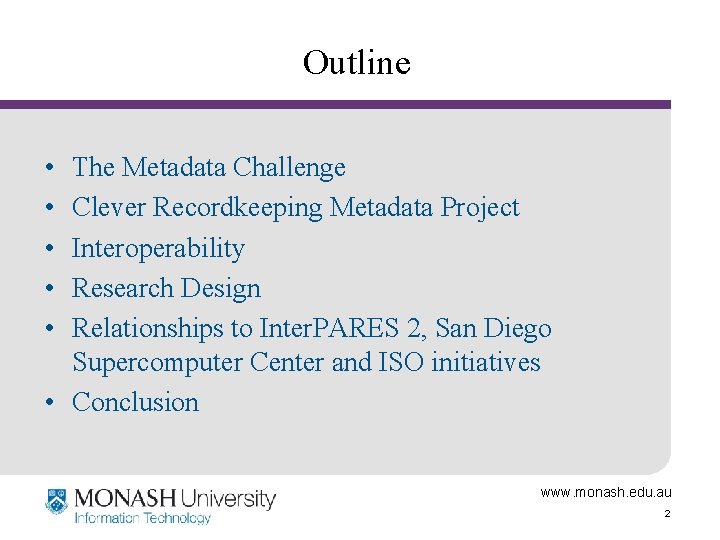 Outline

• The Metadata Challenge
• Clever Recordkeeping Metadata Project
• Interoperability
• Research Design
• Relationships to InterPARES 2, San Diego Supercomputer Center and ISO initiatives
• Conclusion

MONASH University
Information Technology

www.monash.edu.au

2